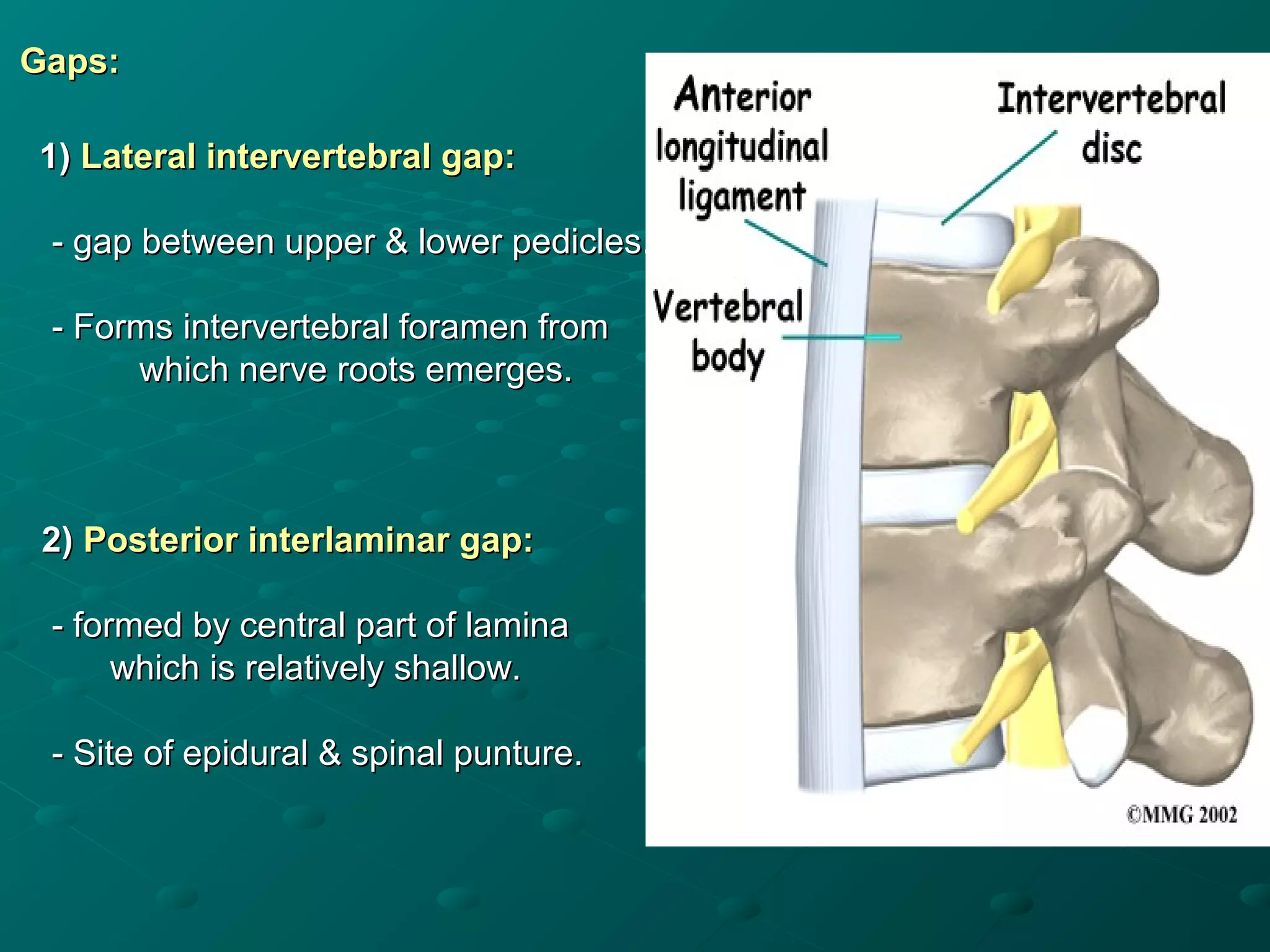 Gaps:

1) Lateral intervertebral gap:

- gap between upper & lower pedicles.

- Forms intervertebral foramen from which nerve roots emerges.

2) Posterior interlaminar gap:

- formed by central part of lamina which is relatively shallow.

- Site of epidural & spinal punture.

Anterior longitudinal ligament

Intervertebral disc

Vertebral body

©MMG 2002